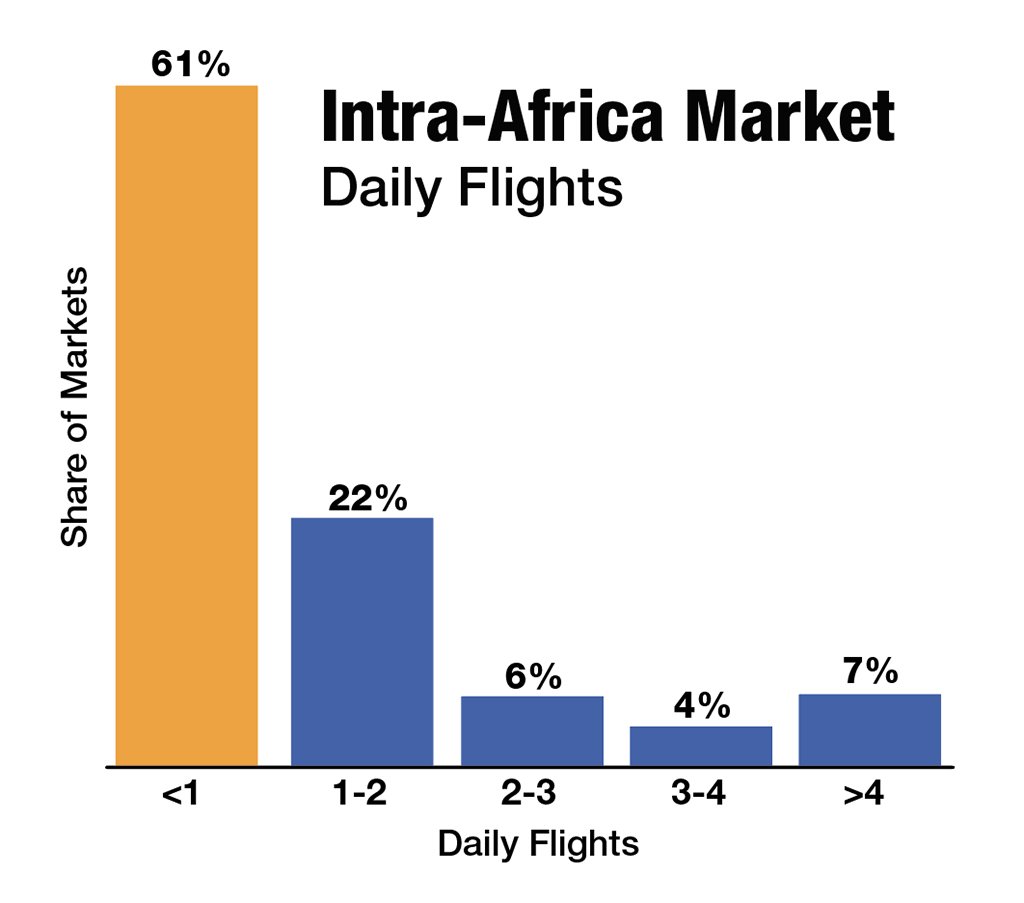 Intra-Africa Market
Daily Flights

Share of Markets

61%
22%
6%
4%
7%

<1
1-2
2-3
3-4
>4

Daily Flights